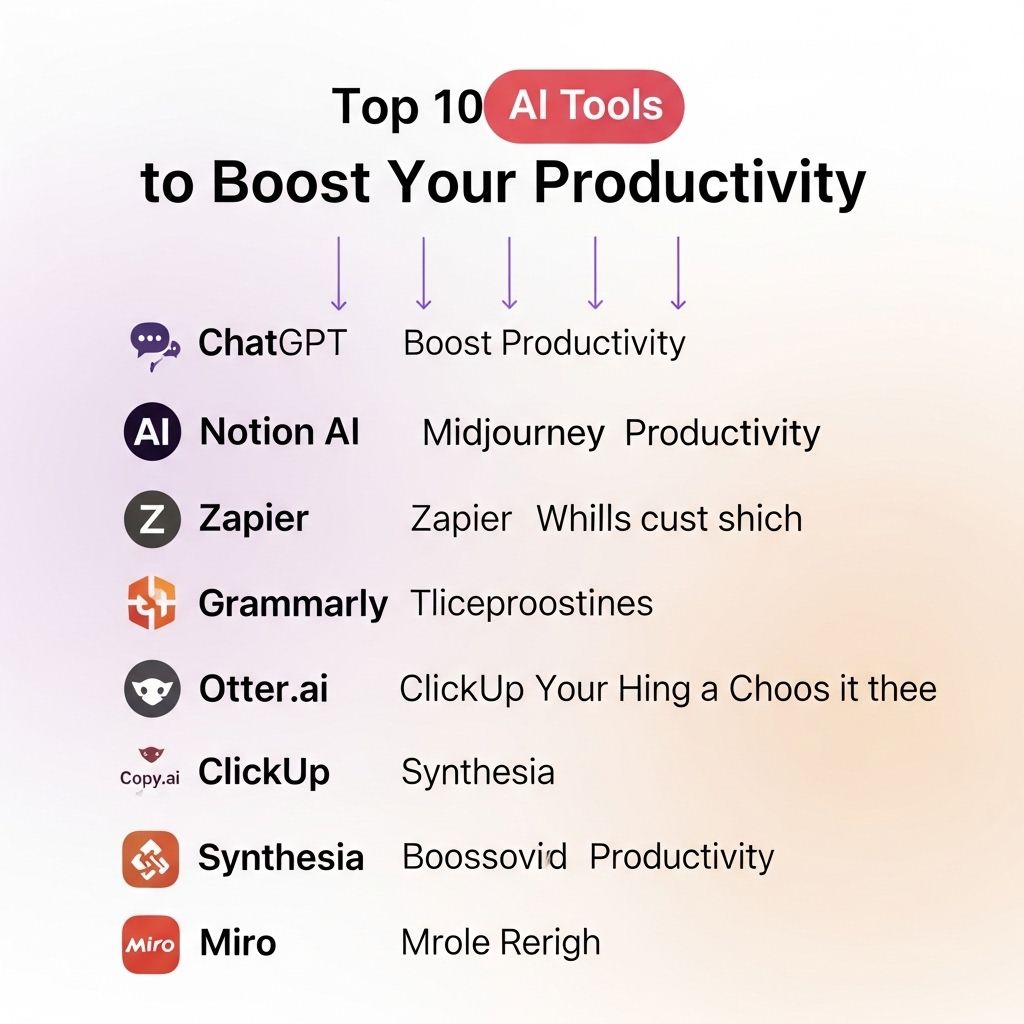 Top 10 AI Tools
to Boost Your Productivity

ChatGPT Boost Productivity

AI Notion AI Midjourney Productivity

Z Zapier Zapier Whills cust shich

Grammarly Tliceproostines

Otter.ai ClickUp Your Hing a Choos it thee

Copy.ai ClickUp Synthesia

Synthesia Boossovid Productivity

Miro Miro Mrole Rerigh